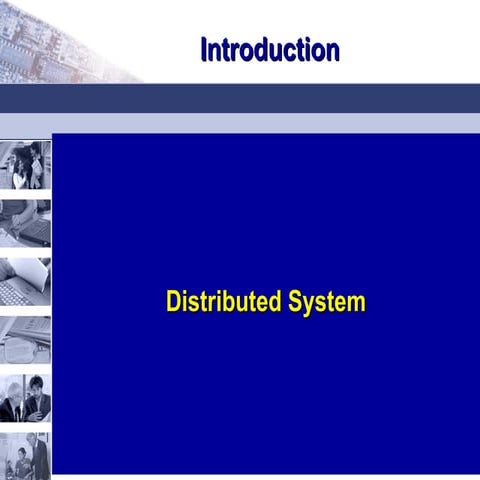 Introduction

Distributed System